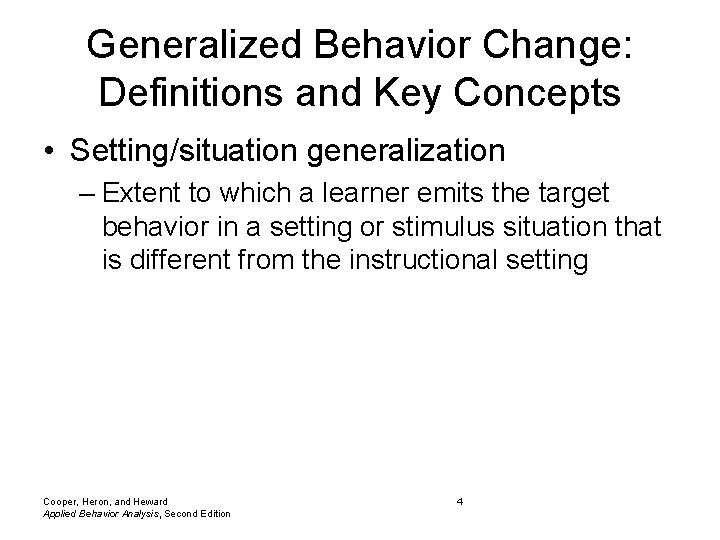 Generalized Behavior Change: Definitions and Key Concepts

• Setting/situation generalization

– Extent to which a learner emits the target behavior in a setting or stimulus situation that is different from the instructional setting

Cooper, Heron, and Heward
Applied Behavior Analysis, Second Edition

4